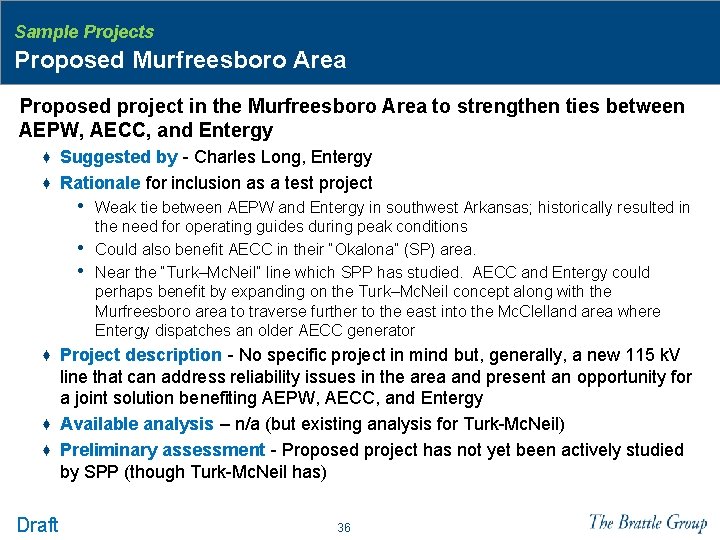 Sample Projects
Proposed Murfreesboro Area

Proposed project in the Murfreesboro Area to strengthen ties between AEPW, AECC, and Entergy

♦ Suggested by - Charles Long, Entergy

♦ Rationale for inclusion as a test project

• Weak tie between AEPW and Entergy in southwest Arkansas; historically resulted in the need for operating guides during peak conditions

• Could also benefit AECC in their "Okalona" (SP) area.

• Near the "Turk–McNeil" line which SPP has studied. AECC and Entergy could perhaps benefit by expanding on the Turk–McNeil concept along with the Murfreesboro area to traverse further to the east into the McClelland area where Entergy dispatches an older AECC generator

♦ Project description - No specific project in mind but, generally, a new 115 kV line that can address reliability issues in the area and present an opportunity for a joint solution benefiting AEPW, AECC, and Entergy

♦ Available analysis – n/a (but existing analysis for Turk-McNeil)

♦ Preliminary assessment - Proposed project has not yet been actively studied by SPP (though Turk-McNeil has)

Draft
36
The Brattle Group